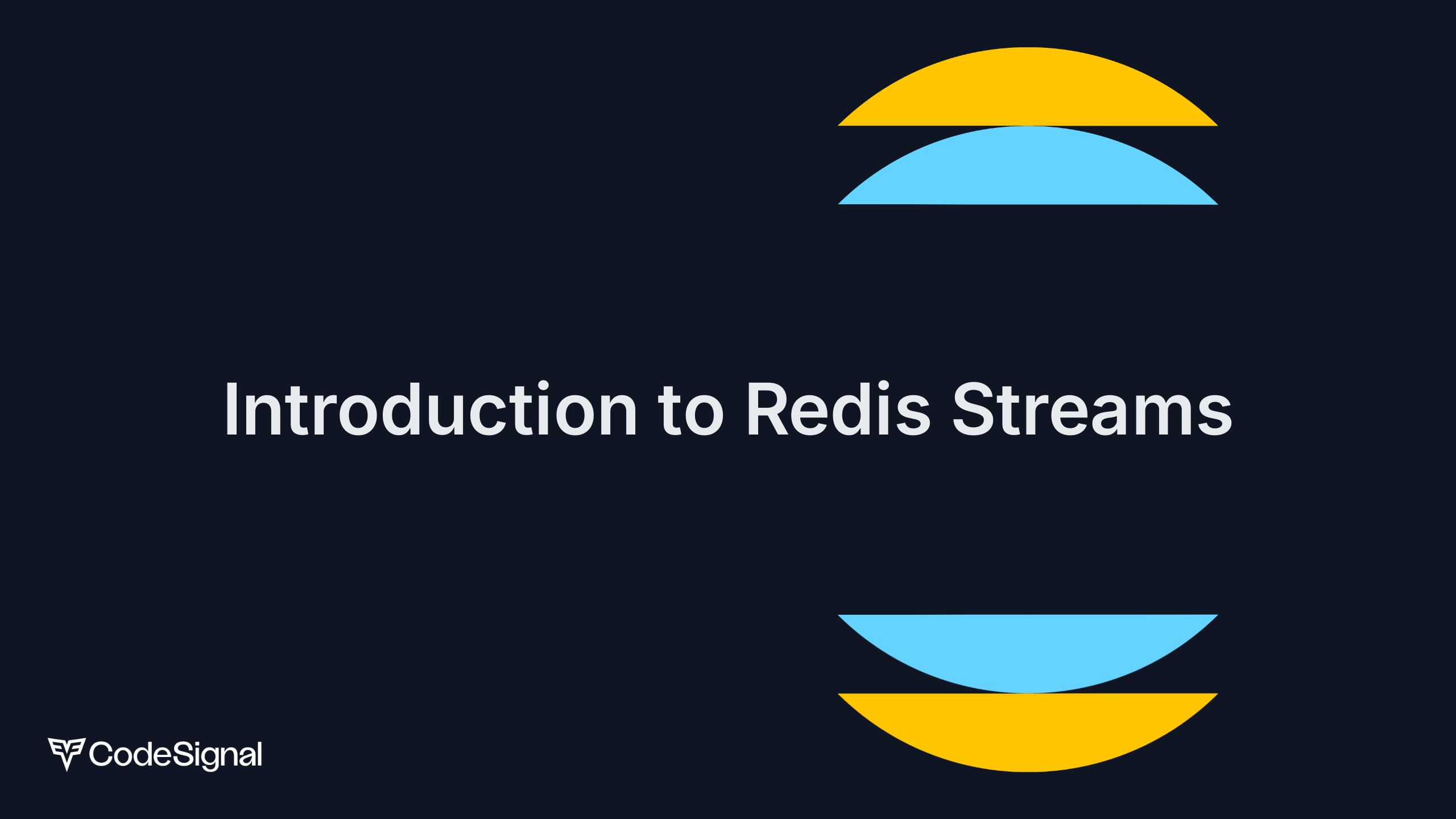 Introduction to Redis Streams

CodeSignal